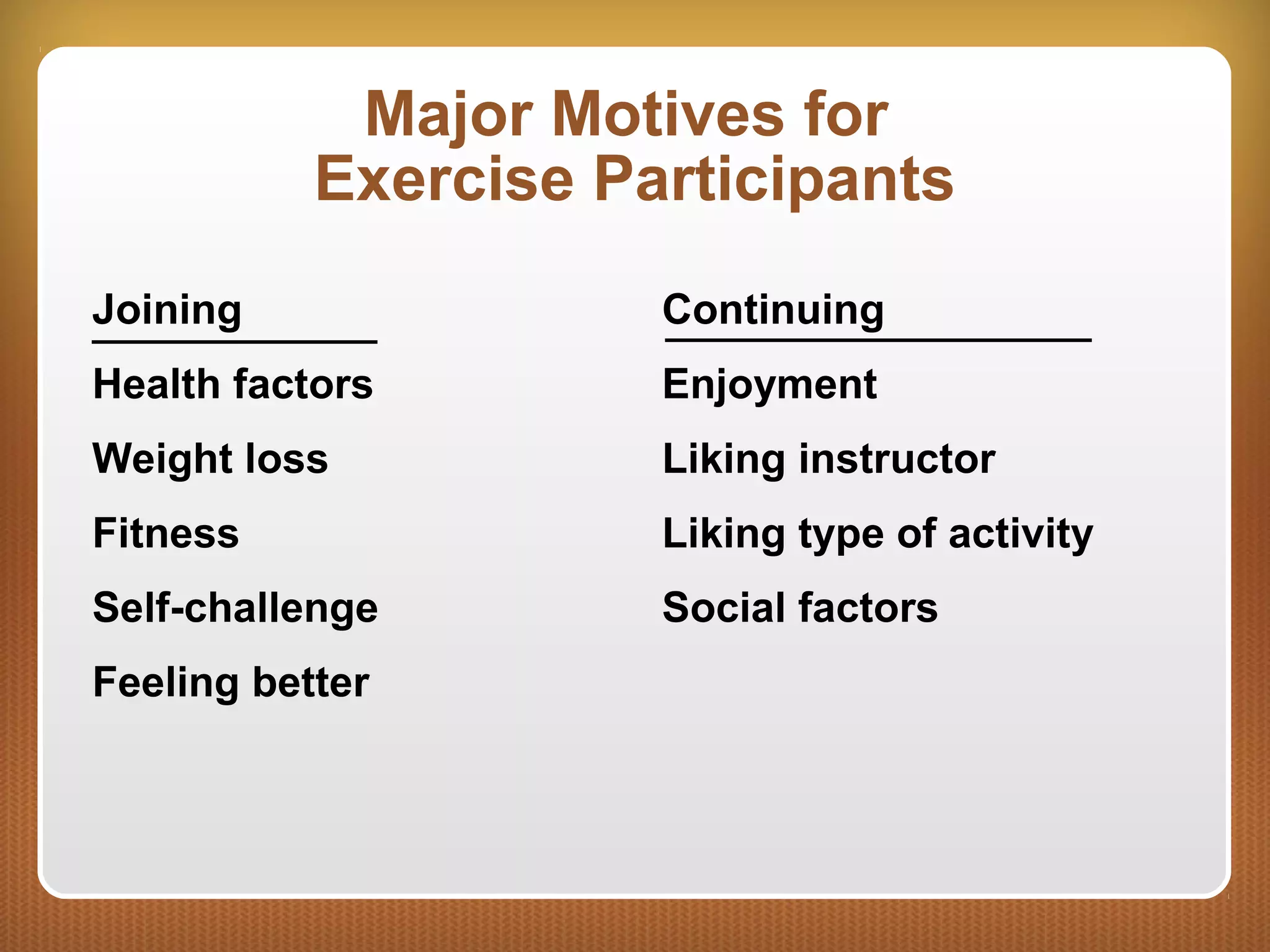 Major Motives for Exercise Participants

Joining

Health factors

Weight loss

Fitness

Self-challenge

Feeling better

Continuing

Enjoyment

Liking instructor

Liking type of activity

Social factors